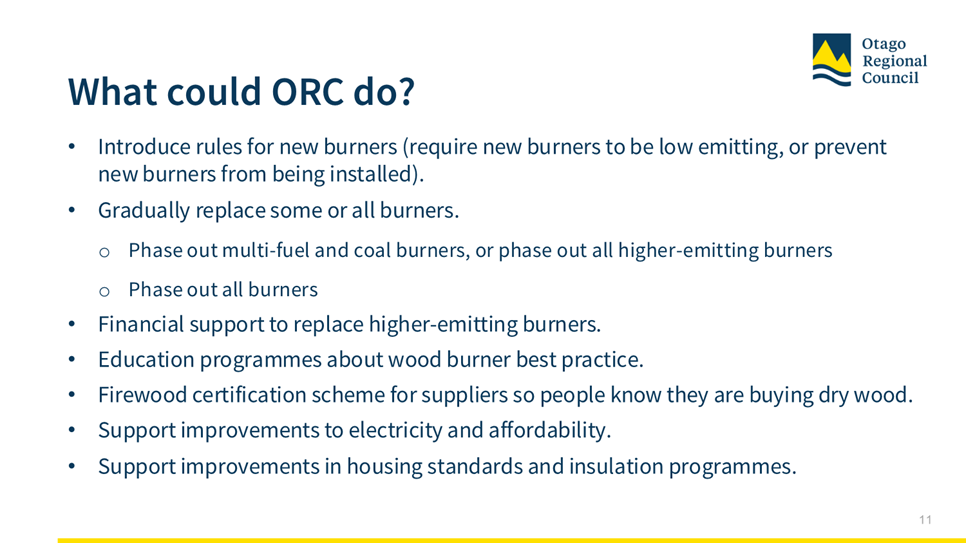 Otago Regional Council

What could ORC do?

• Introduce rules for new burners (require new burners to be low emitting, or prevent new burners from being installed).
• Gradually replace some or all burners.
  o Phase out multi-fuel and coal burners, or phase out all higher-emitting burners
  o Phase out all burners
• Financial support to replace higher-emitting burners.
• Education programmes about wood burner best practice.
• Firewood certification scheme for suppliers so people know they are buying dry wood.
• Support improvements to electricity and affordability.
• Support improvements in housing standards and insulation programmes.

11